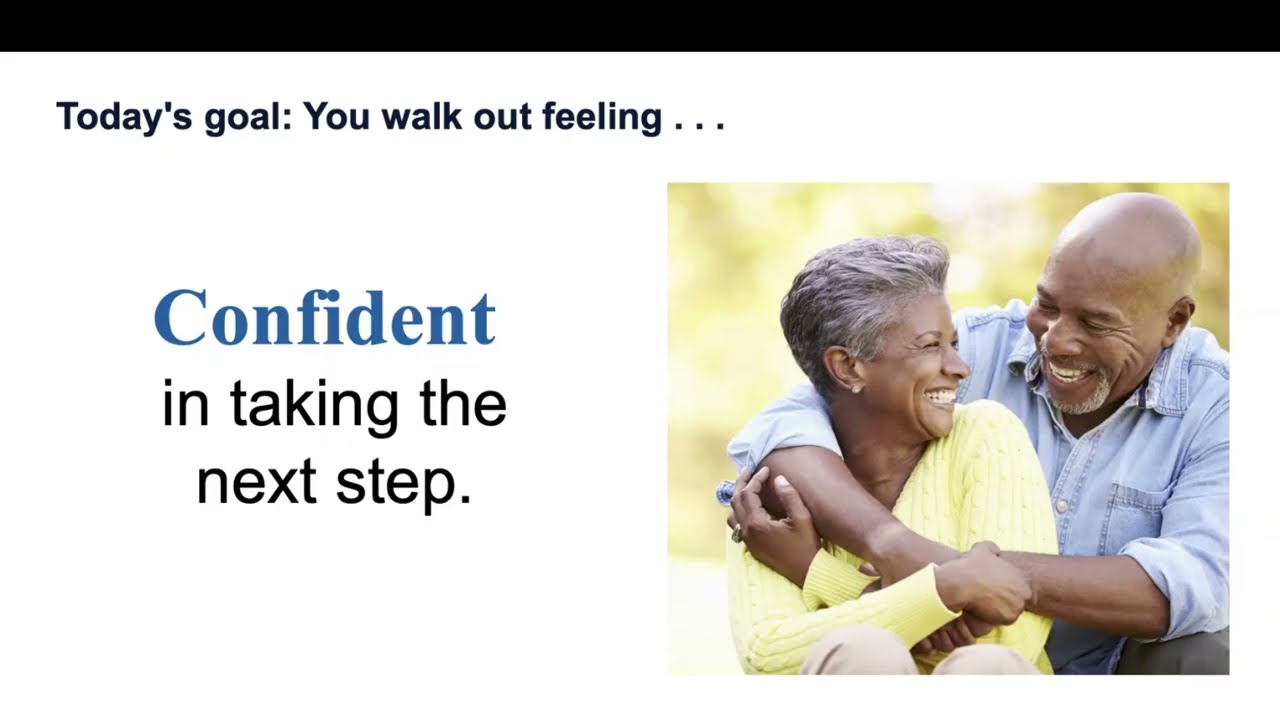 Today's goal: You walk out feeling . . .

Confident
in taking the
next step.